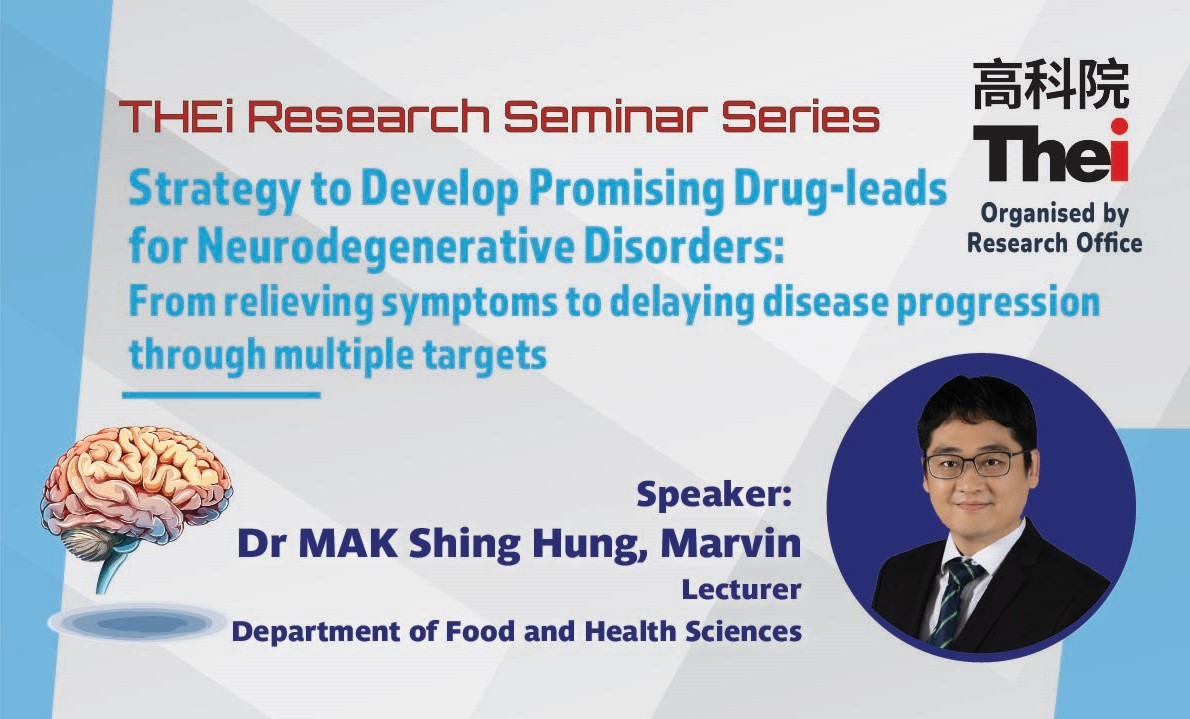 THEi Research Seminar Series

高科院
Thei
Organised by Research Office

Strategy to Develop Promising Drug-leads for Neurodegenerative Disorders:
From relieving symptoms to delaying disease progression through multiple targets

Speaker:
Dr MAK Shing Hung, Marvin
Lecturer
Department of Food and Health Sciences